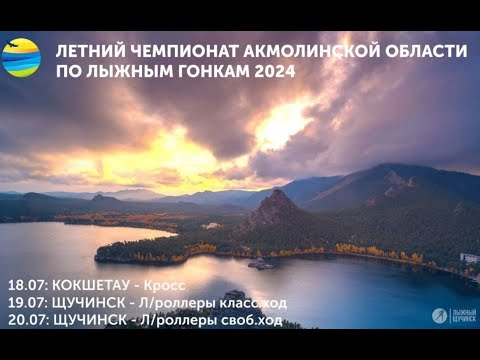 ЛЕТНИЙ ЧЕМПИОНАТ АКМОЛИНСКОЙ ОБЛАСТИ ПО ЛЫЖНЫМ ГОНКАМ 2024

18.07: КОКШЕТАУ - Кросс
19.07: ЩУЧИНСК - Л/роллеры класс.ход
20.07: ЩУЧИНСК - Л/роллеры своб.ход

ЛЫЖНЫЙ ЩУЧИНСК